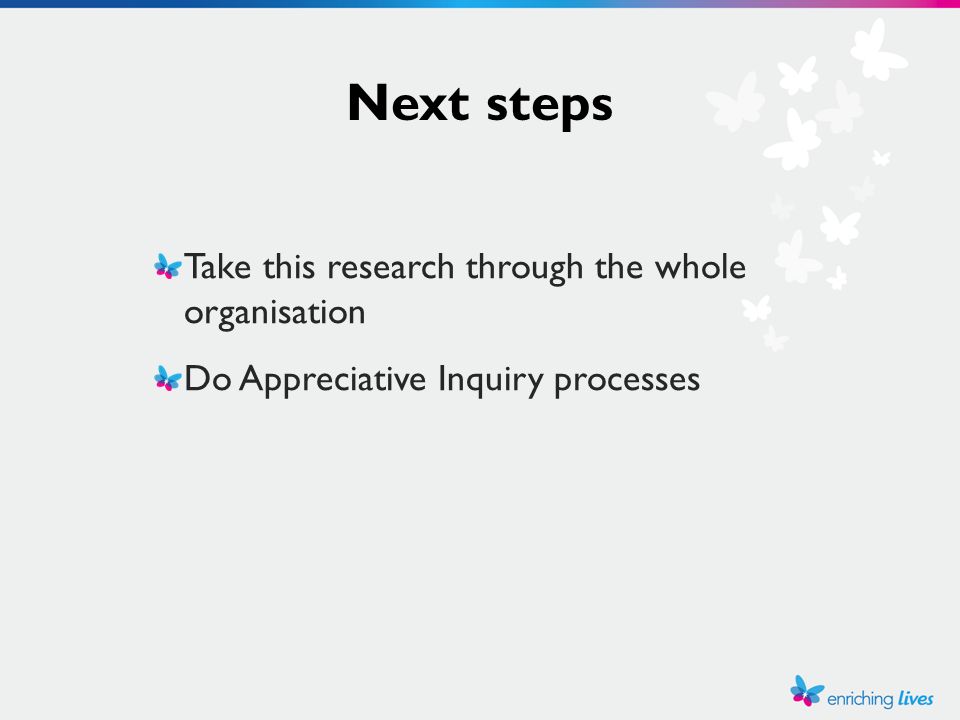 Next steps

Take this research through the whole organisation

Do Appreciative Inquiry processes

enriching lives